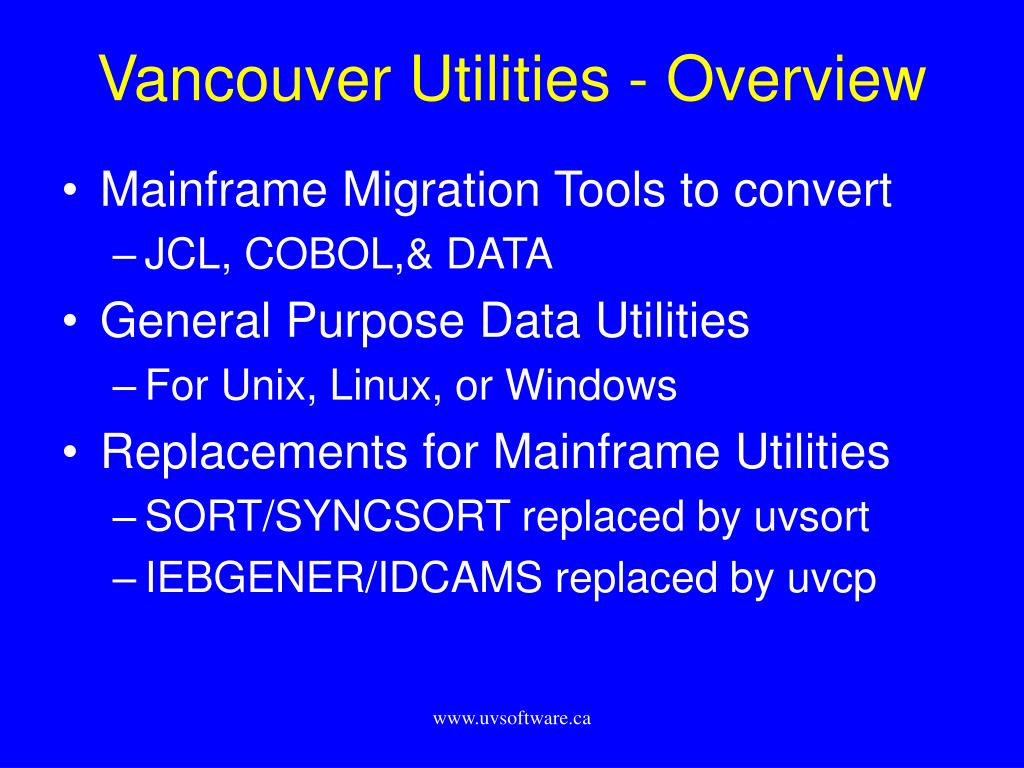 Vancouver Utilities - Overview

• Mainframe Migration Tools to convert
– JCL, COBOL,& DATA
• General Purpose Data Utilities
– For Unix, Linux, or Windows
• Replacements for Mainframe Utilities
– SORT/SYNCSORT replaced by uvsort
– IEBGENER/IDCAMS replaced by uvcp

www.uvsoftware.ca